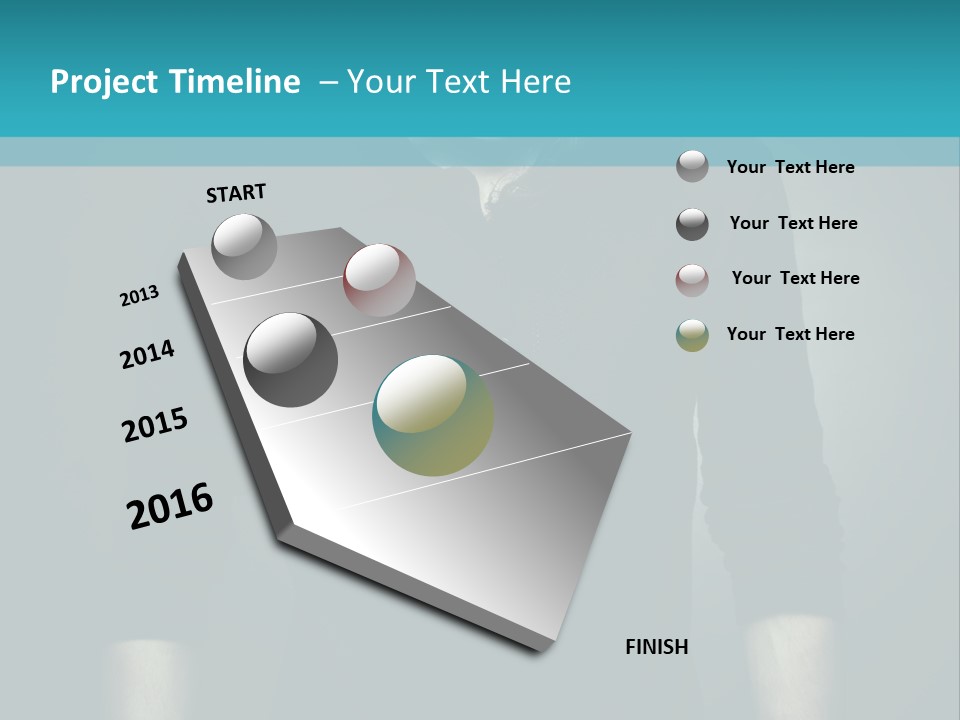 Project Timeline – Your Text Here

START

2013

2014

2015

2016

FINISH

Your Text Here

Your Text Here

Your Text Here

Your Text Here